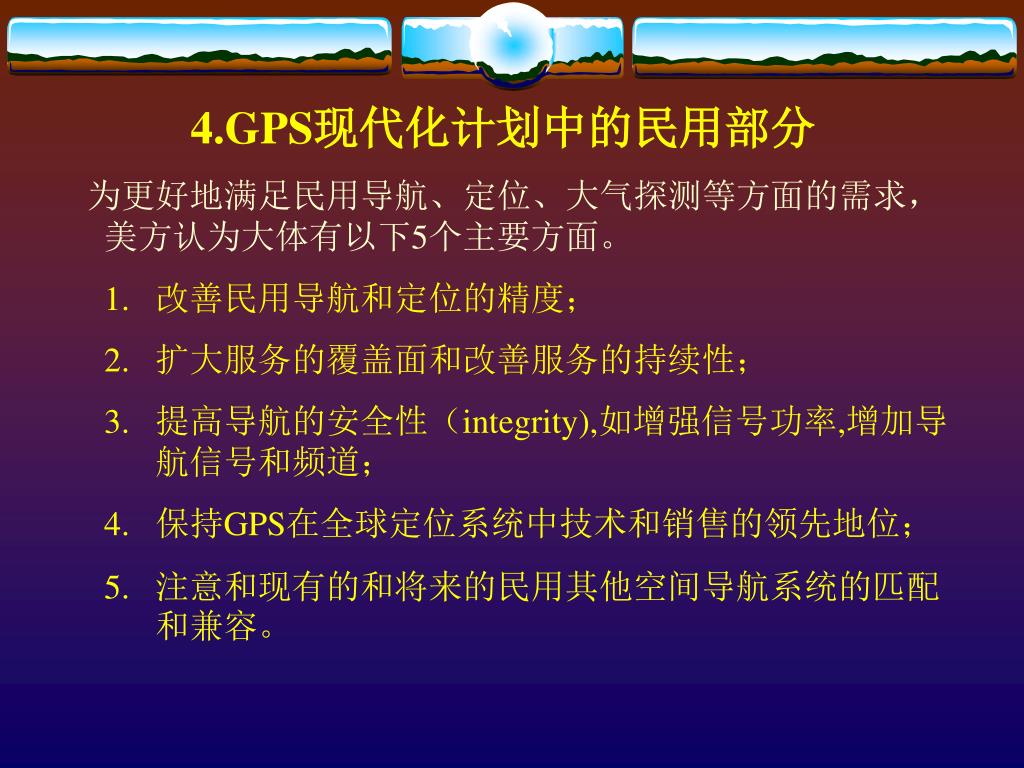 4.GPS现代化计划中的民用部分

为更好地满足民用导航、定位、大气探测等方面的需求，美方认为大体有以下5个主要方面。

1. 改善民用导航和定位的精度；
2. 扩大服务的覆盖面和改善服务的持续性；
3. 提高导航的安全性（integrity),如增强信号功率,增加导航信号和频道；
4. 保持GPS在全球定位系统中技术和销售的领先地位；
5. 注意和现有的和将来的民用其他空间导航系统的匹配和兼容。